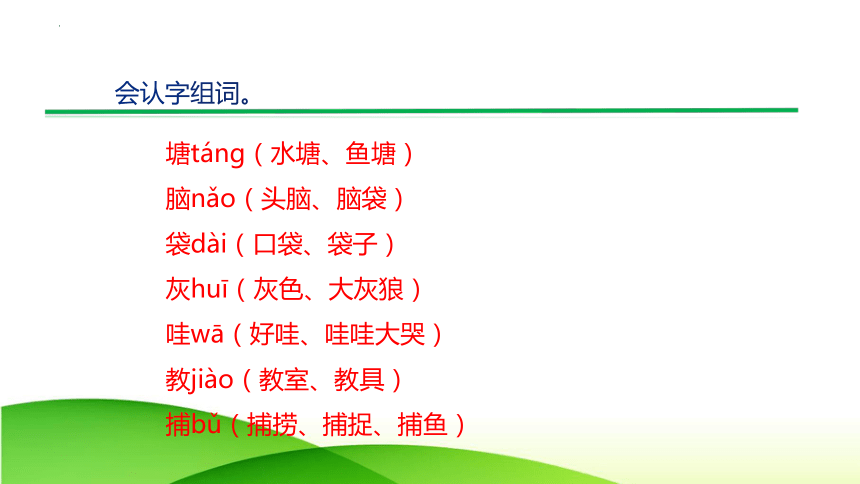 会认字组词。

塘táng（水塘、鱼塘）

脑nǎo（头脑、脑袋）

袋dài（口袋、袋子）

灰huī（灰色、大灰狼）

哇wā（好哇、哇哇大哭）

教jiào（教室、教具）

捕bǔ（捕捞、捕捉、捕鱼）